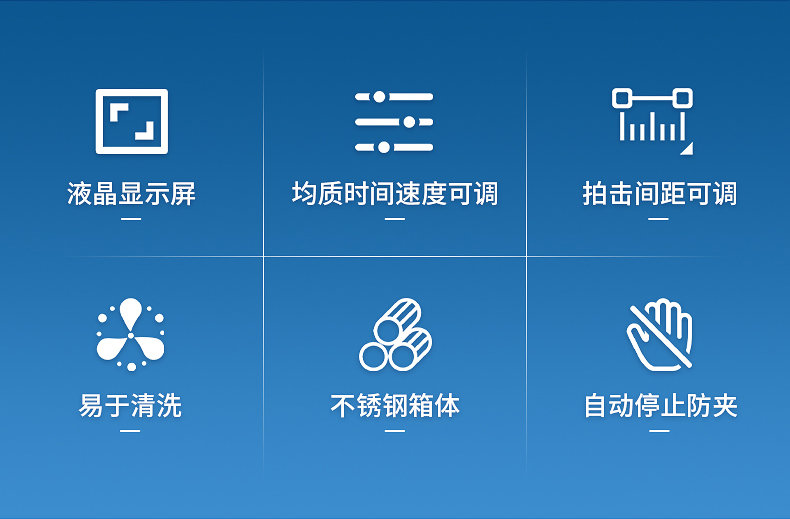 液晶显示屏

均质时间速度可调

拍击间距可调

易于清洗

不锈钢箱体

自动停止防夹